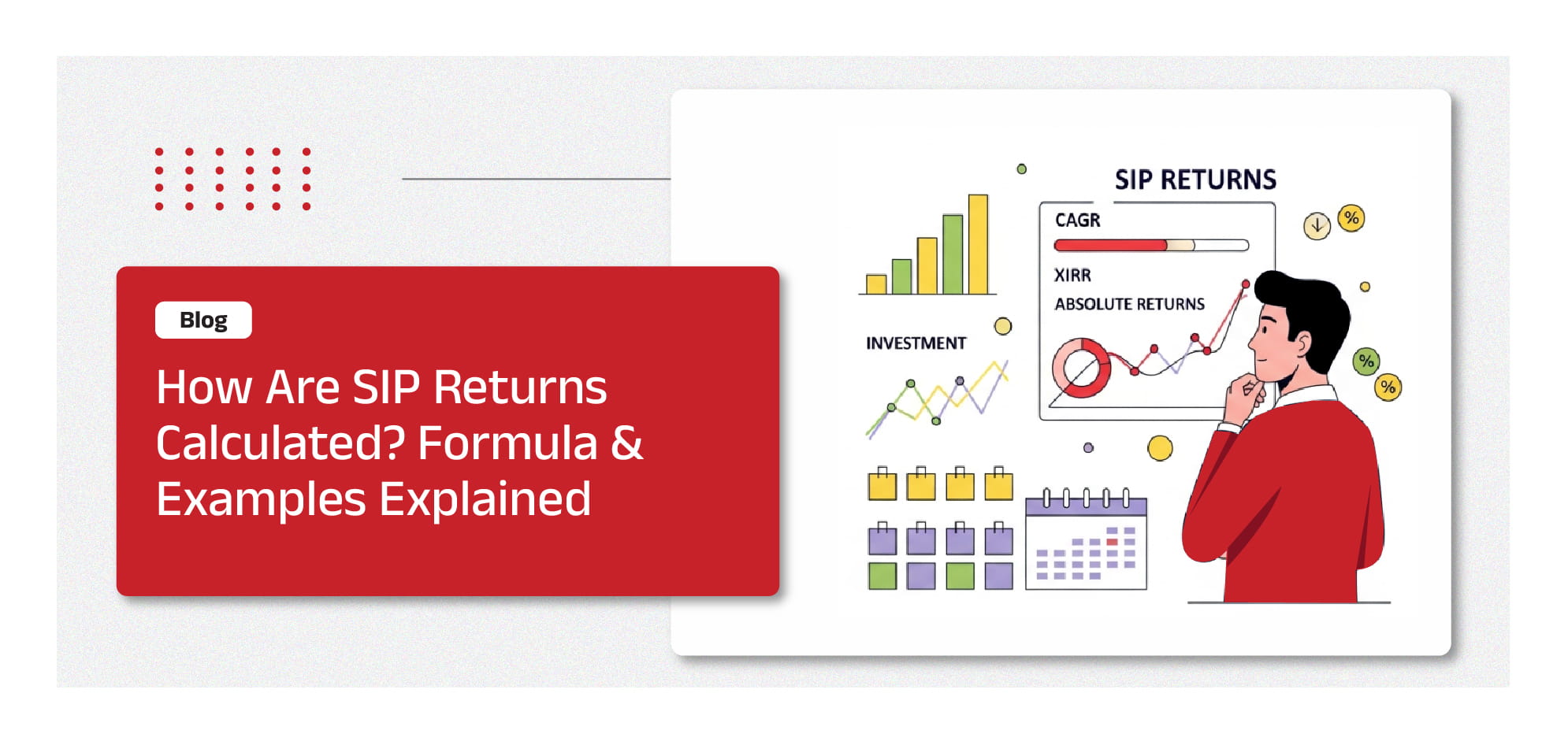 Blog

How Are SIP Returns Calculated? Formula & Examples Explained

SIP RETURNS

CAGR

XIRR

ABSOLUTE RETURNS

INVESTMENT

%

%

%